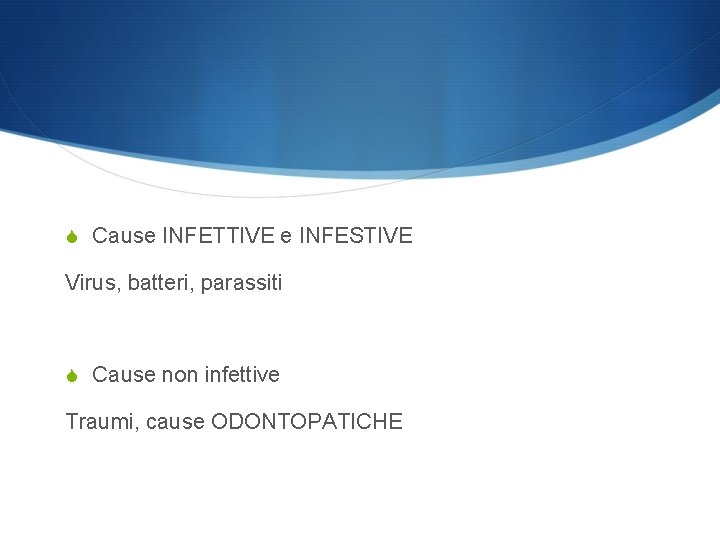 Cause INFETTIVE e INFESTIVE

Virus, batteri, parassiti

Cause non infettive

Traumi, cause ODONTOPATICHE